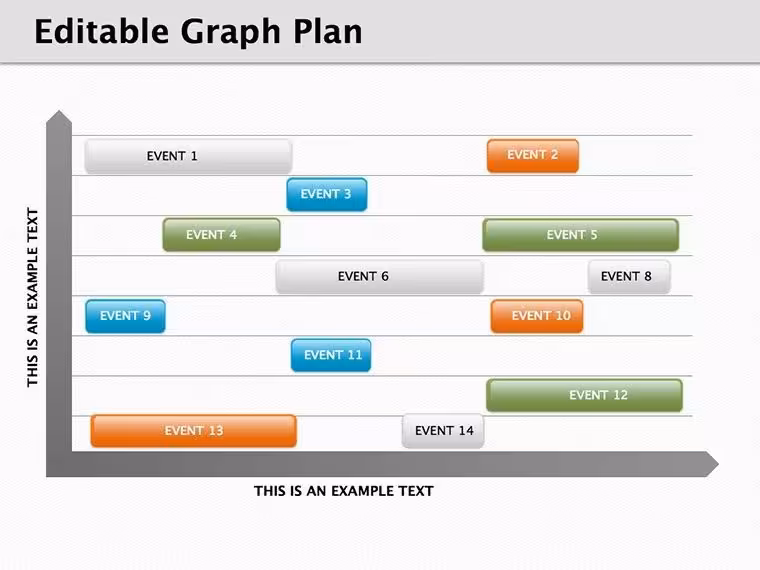 Editable Graph Plan

THIS IS AN EXAMPLE TEXT

EVENT 1
EVENT 2
EVENT 3
EVENT 4
EVENT 5
EVENT 6
EVENT 8
EVENT 9
EVENT 10
EVENT 11
EVENT 12
EVENT 13
EVENT 14

THIS IS AN EXAMPLE TEXT